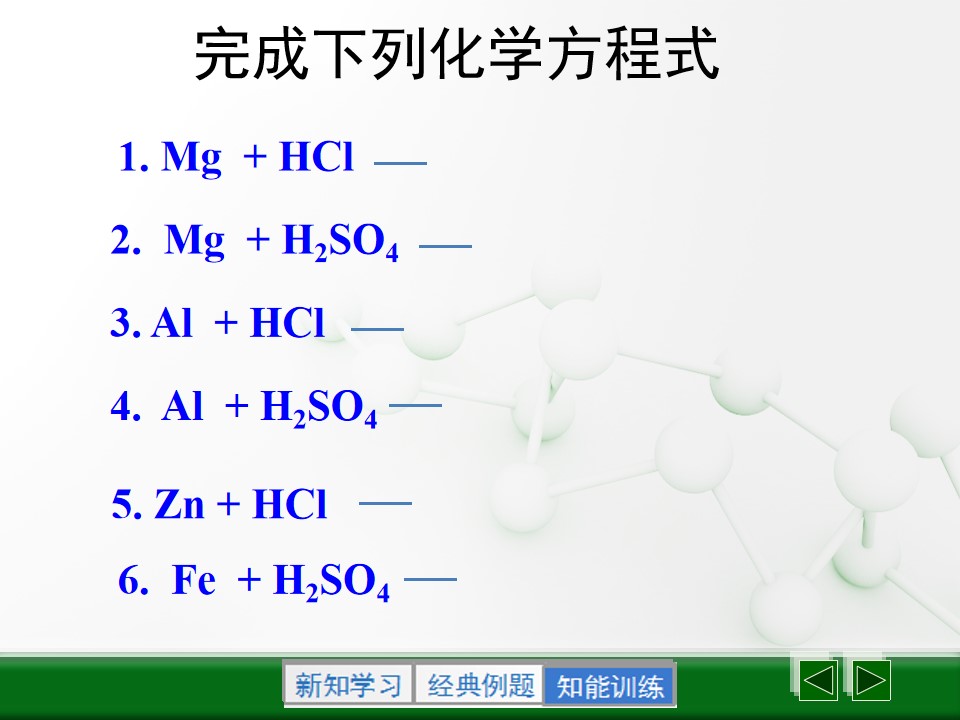 完成下列化学方程式

1. $Mg + HCl$ ——

2. $Mg + H_2SO_4$ ——

3. $Al + HCl$ ——

4. $Al + H_2SO_4$ ——

5. $Zn + HCl$ ——

6. $Fe + H_2SO_4$ ——

新知学习 经典例题 知能训练